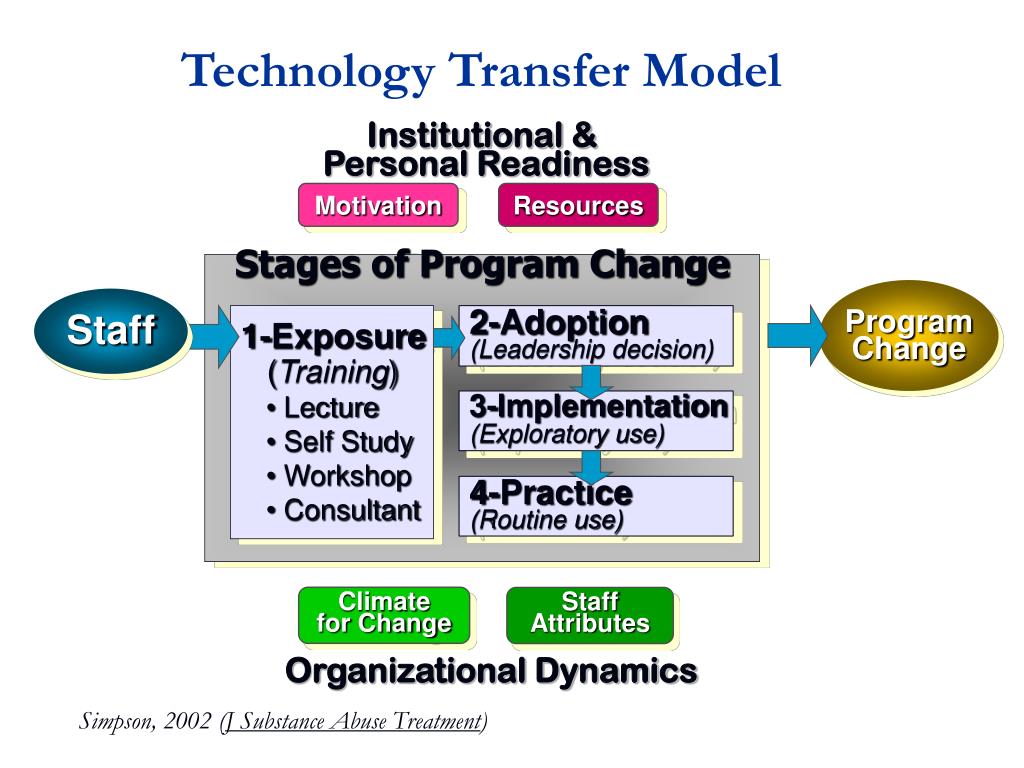 Technology Transfer Model

Institutional & Personal Readiness

Motivation

Resources

Stages of Program Change

Staff

1-Exposure (Training)
• Lecture
• Self Study
• Workshop
• Consultant

2-Adoption
(Leadership decision)

3-Implementation
(Exploratory use)

4-Practice
(Routine use)

Program Change

Climate for Change

Staff Attributes

Organizational Dynamics

Simpson, 2002 (J Substance Abuse Treatment)